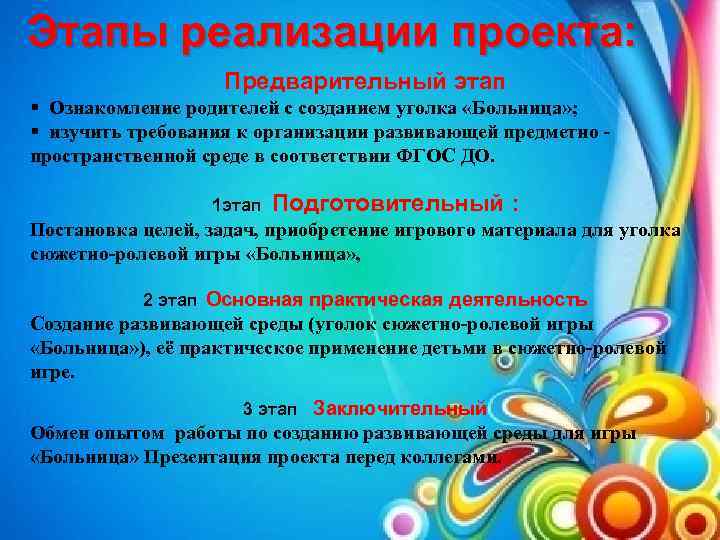 Этапы реализации проекта:

Предварительный этап

▪ Ознакомление родителей с созданием уголка «Больница»;

▪ изучить требования к организации развивающей предметно - пространственной среде в соответствии ФГОС ДО.

1этап Подготовительный :

Постановка целей, задач, приобретение игрового материала для уголка сюжетно-ролевой игры «Больница»,

2 этап Основная практическая деятельность

Создание развивающей среды (уголок сюжетно-ролевой игры «Больница»), её практическое применение детьми в сюжетно-ролевой игре.

3 этап Заключительный

Обмен опытом работы по созданию развивающей среды для игры «Больница» Презентация проекта перед коллегами.